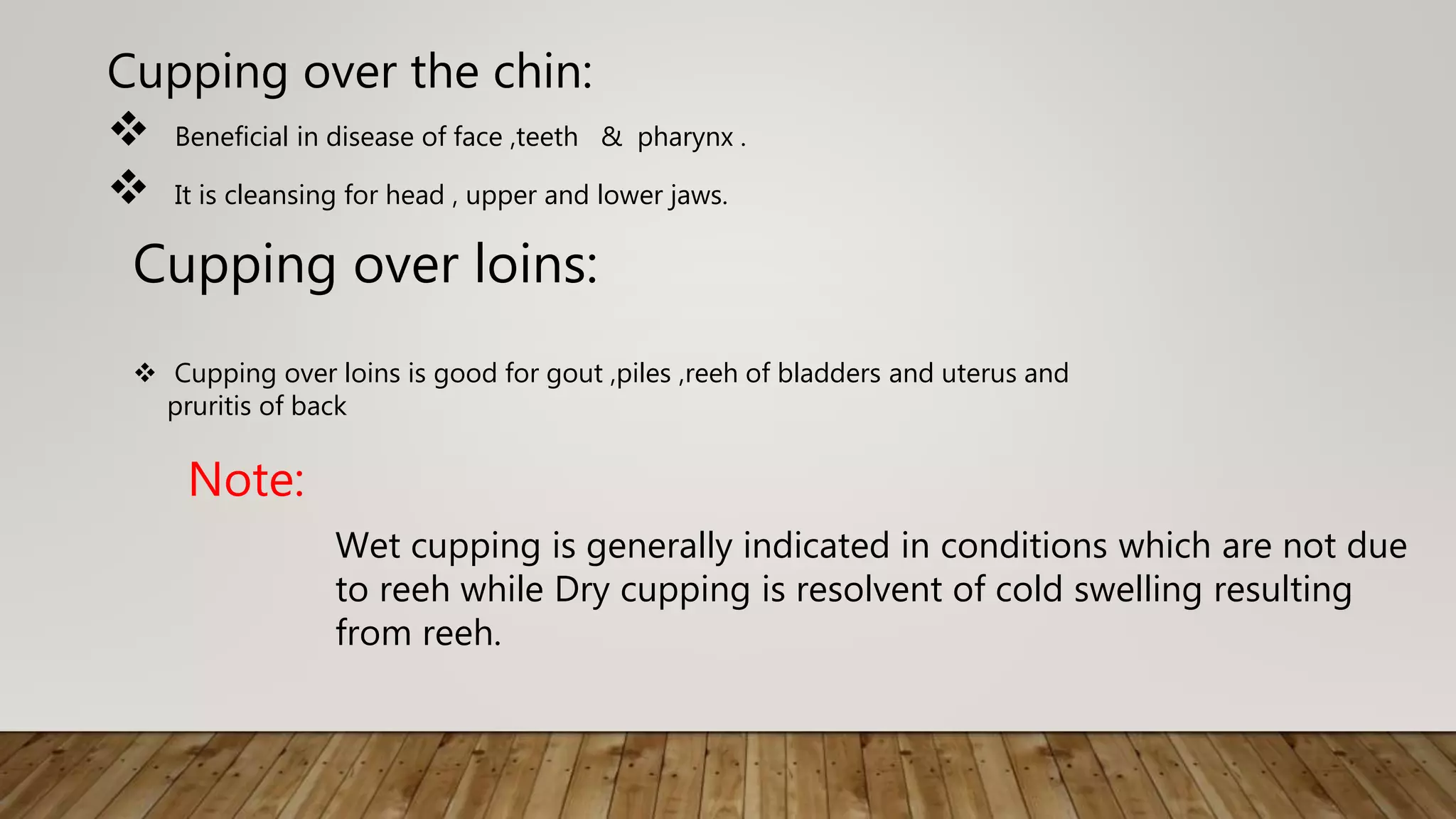 Cupping over the chin:

❖ Beneficial in disease of face ,teeth & pharynx .

❖ It is cleansing for head , upper and lower jaws.

Cupping over loins:

❖ Cupping over loins is good for gout ,piles ,reeh of bladders and uterus and pruritis of back

Note:

Wet cupping is generally indicated in conditions which are not due to reeh while Dry cupping is resolvent of cold swelling resulting from reeh.